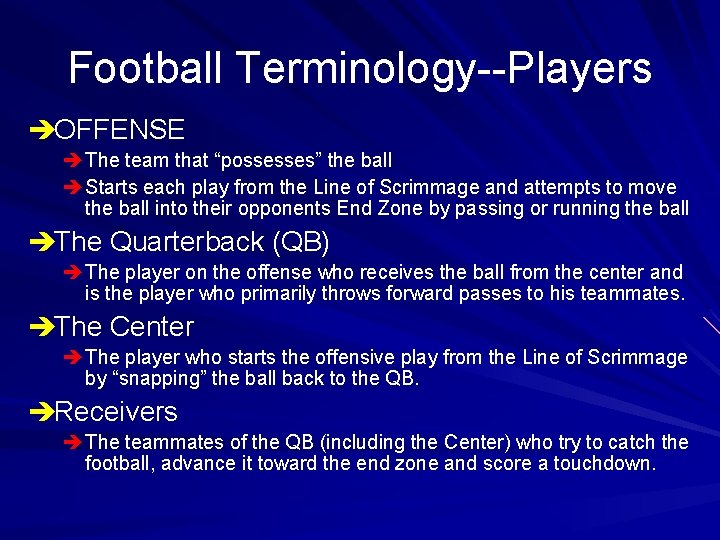 Football Terminology--Players

➔OFFENSE

➔The team that “possesses” the ball

➔Starts each play from the Line of Scrimmage and attempts to move the ball into their opponents End Zone by passing or running the ball

➔The Quarterback (QB)

➔The player on the offense who receives the ball from the center and is the player who primarily throws forward passes to his teammates.

➔The Center

➔The player who starts the offensive play from the Line of Scrimmage by “snapping” the ball back to the QB.

➔Receivers

➔The teammates of the QB (including the Center) who try to catch the football, advance it toward the end zone and score a touchdown.